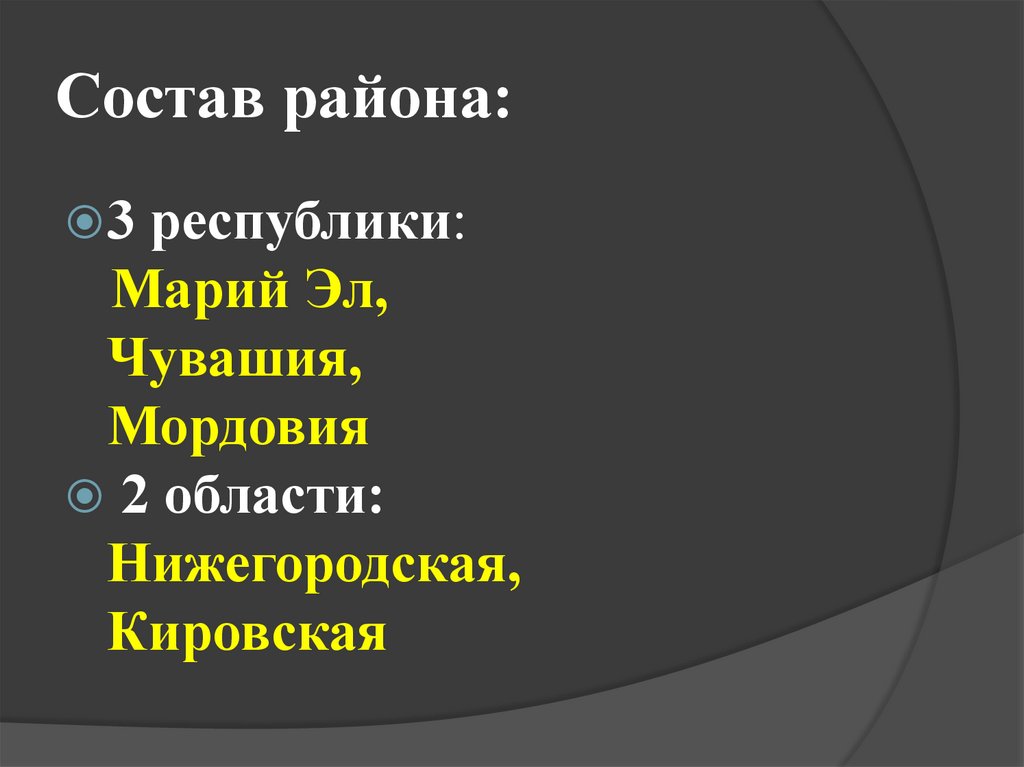 Состав района:

3 республики:
Марий Эл,
Чувашия,
Мордовия

2 области:
Нижегородская,
Кировская